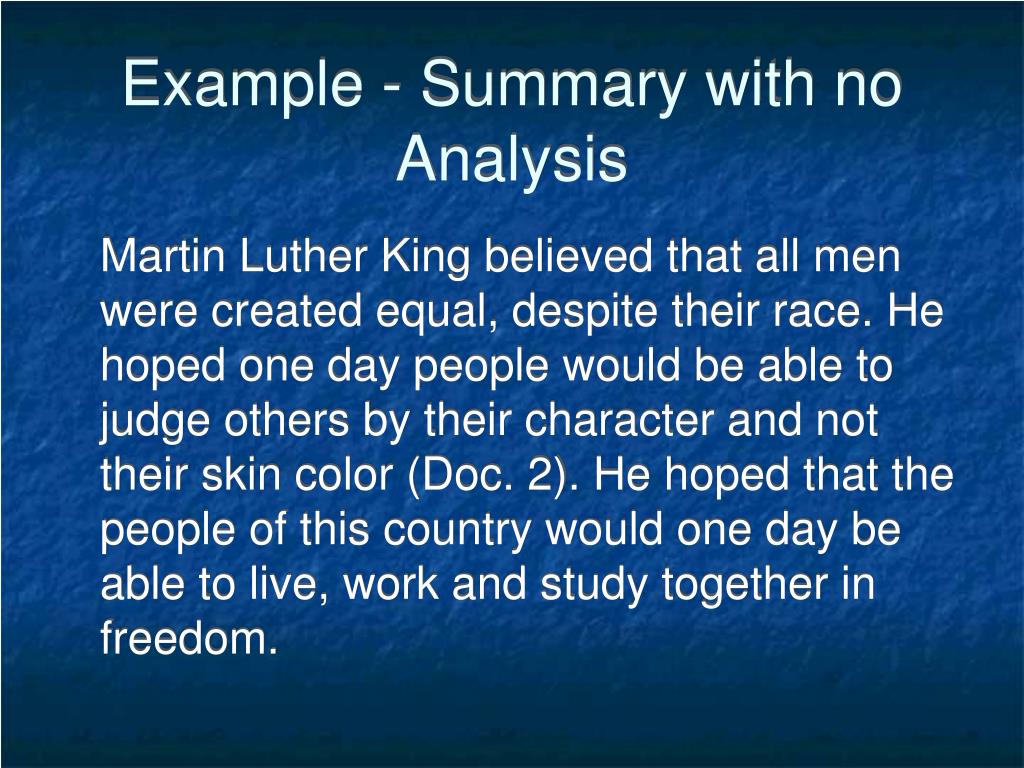 Example - Summary with no Analysis

Martin Luther King believed that all men were created equal, despite their race. He hoped one day people would be able to judge others by their character and not their skin color (Doc. 2). He hoped that the people of this country would one day be able to live, work and study together in freedom.